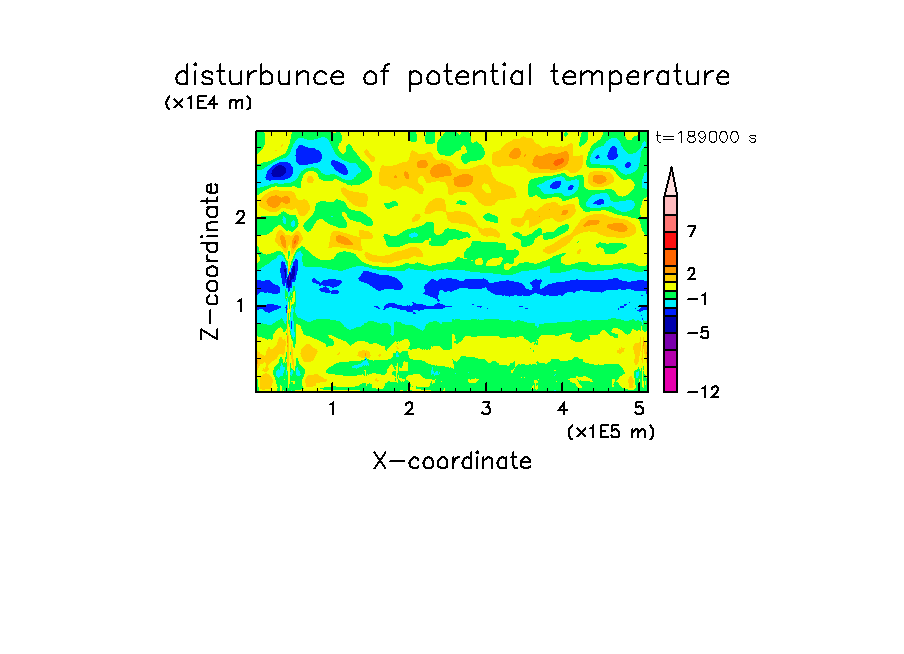 disturbunce of potential temperature
(x1E4 m)
t=189000 s
Z-coordinate
2
1
7
2
−1
−5
−12
1 2 3 4 5
(x1E5 m)
X-coordinate